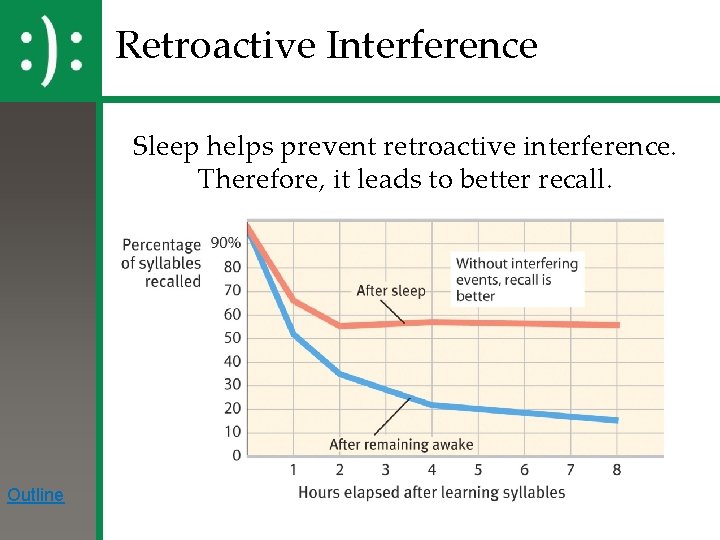 :):

Retroactive Interference

Sleep helps prevent retroactive interference. Therefore, it leads to better recall.

Percentage of syllables recalled

90%
80
70
60
50
40
30
20
10
0

Without interfering events, recall is better

After sleep

After remaining awake

1 2 3 4 5 6 7 8

Hours elapsed after learning syllables

Outline